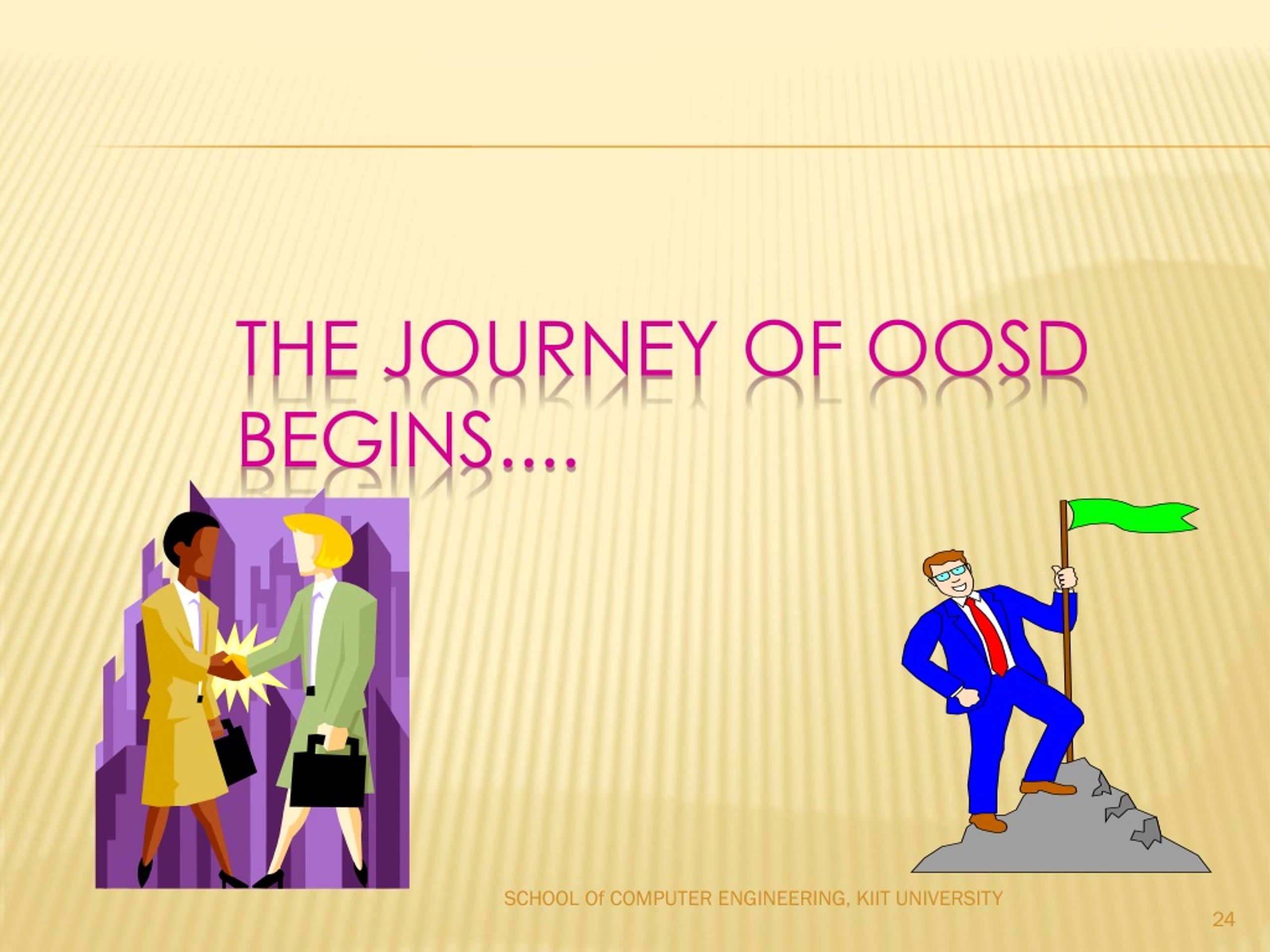 THE JOURNEY OF OOSD BEGINS….

SCHOOL Of COMPUTER ENGINEERING, KIIT UNIVERSITY

24